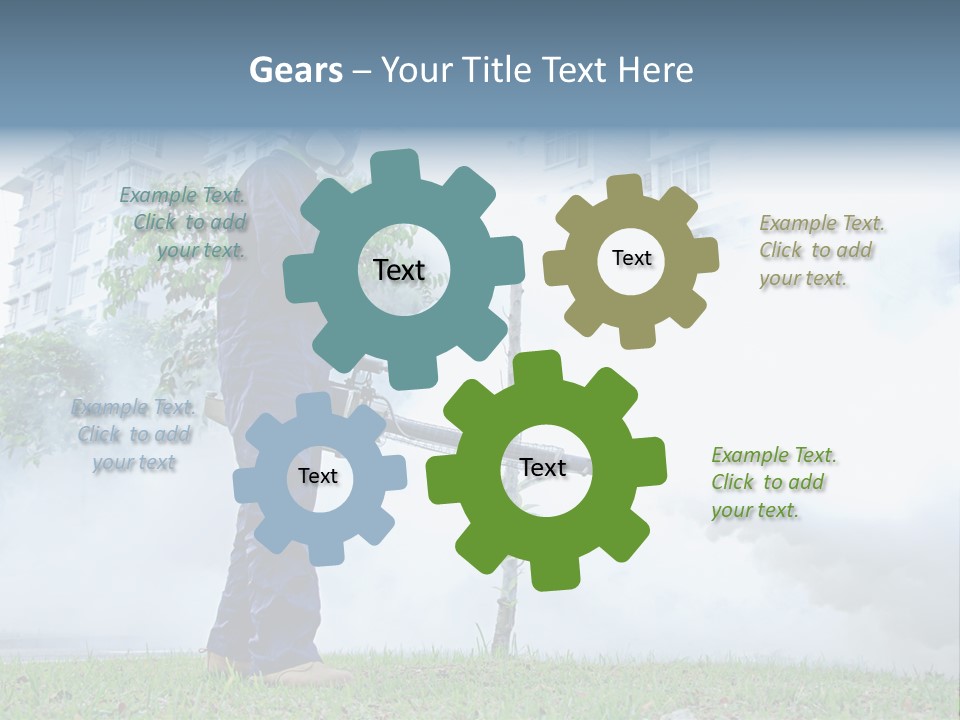 Gears – Your Title Text Here

Example Text. Click to add your text.

Text

Text

Example Text. Click to add your text.

Example Text. Click to add your text

Text

Text

Example Text. Click to add your text.